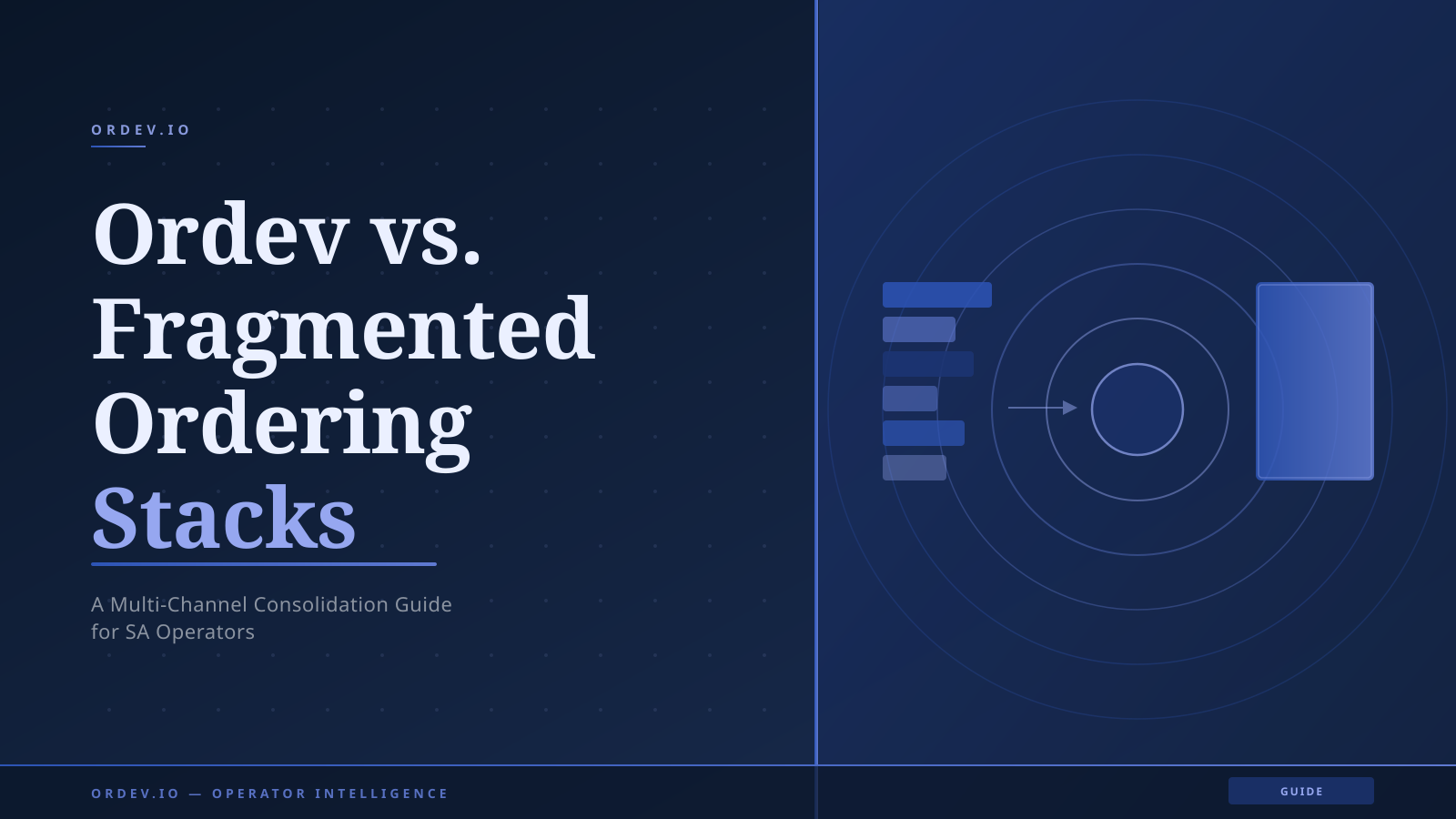 ORDEV.IO

Ordev vs. Fragmented Ordering Stacks

A Multi-Channel Consolidation Guide for SA Operators

ORDEV.IO — OPERATOR INTELLIGENCE

GUIDE